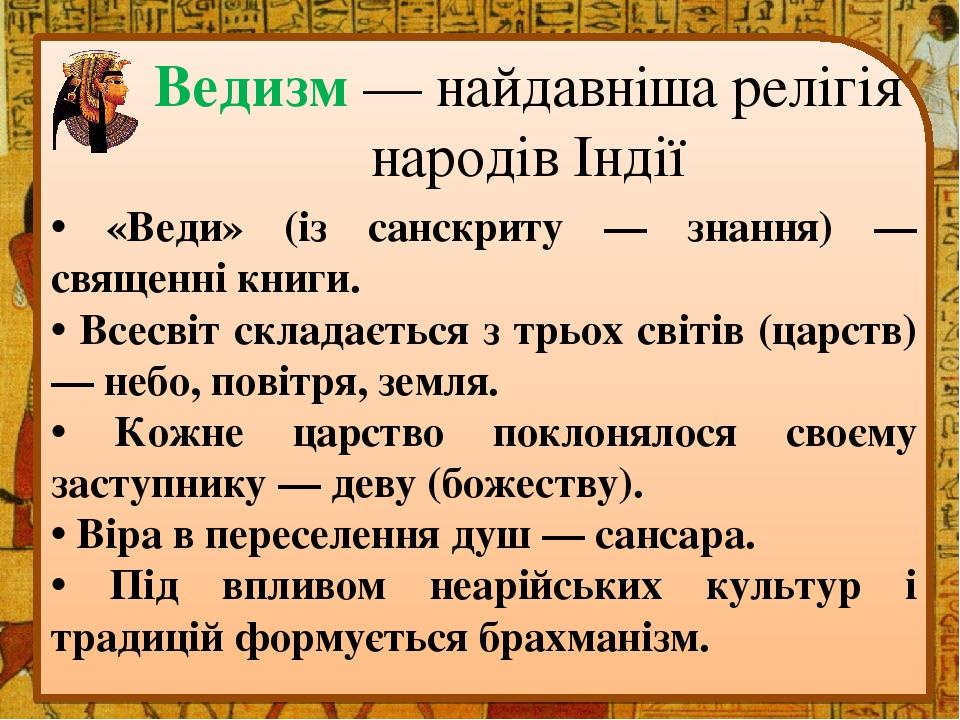 Ведизм — найдавніша релігія народів Індії

• «Веди» (із санскриту — знання) — священні книги.
• Всесвіт складається з трьох світів (царств) — небо, повітря, земля.
• Кожне царство поклонялося своєму заступнику — деву (божеству).
• Віра в переселення душ — сансара.
• Під впливом неарійських культур і традицій формується брахманізм.